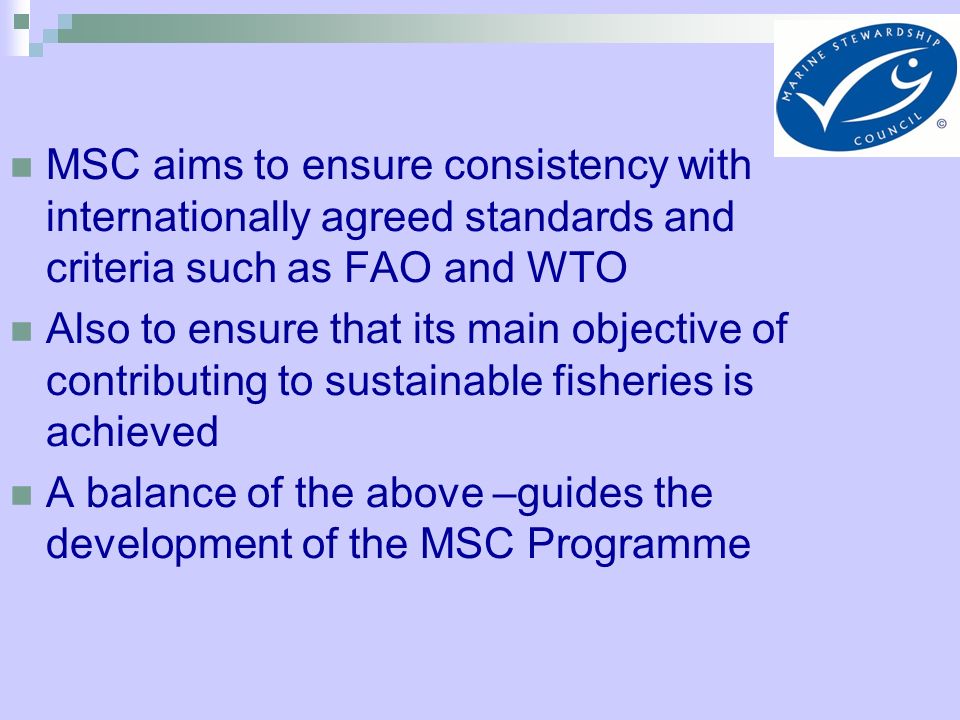 MARINE STEWARDSHIP COUNCIL ©

MSC aims to ensure consistency with internationally agreed standards and criteria such as FAO and WTO

Also to ensure that its main objective of contributing to sustainable fisheries is achieved

A balance of the above –guides the development of the MSC Programme